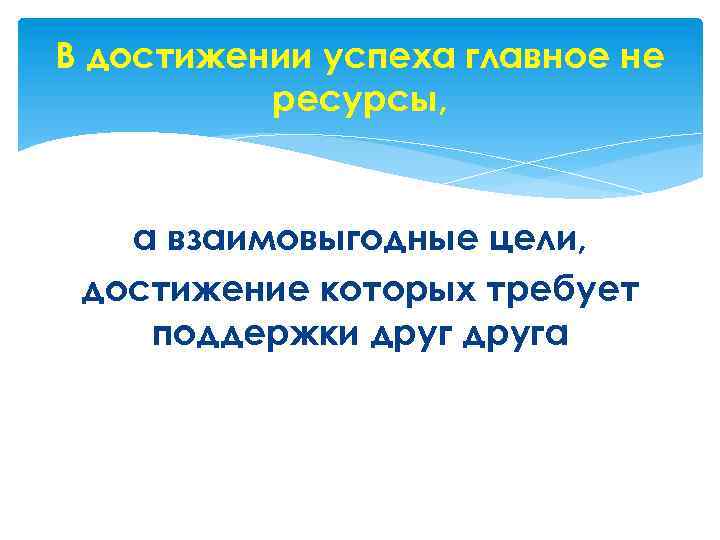 В достижении успеха главное не ресурсы,

а взаимовыгодные цели, достижение которых требует поддержки друг друга